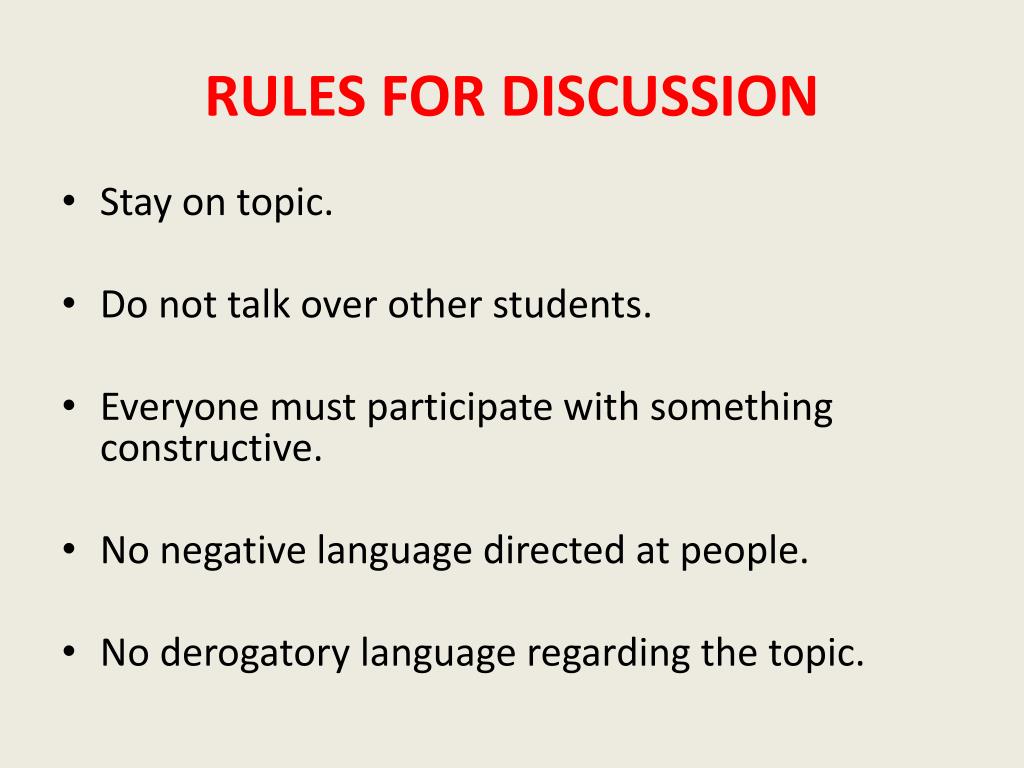 RULES FOR DISCUSSION

• Stay on topic.

• Do not talk over other students.

• Everyone must participate with something constructive.

• No negative language directed at people.

• No derogatory language regarding the topic.